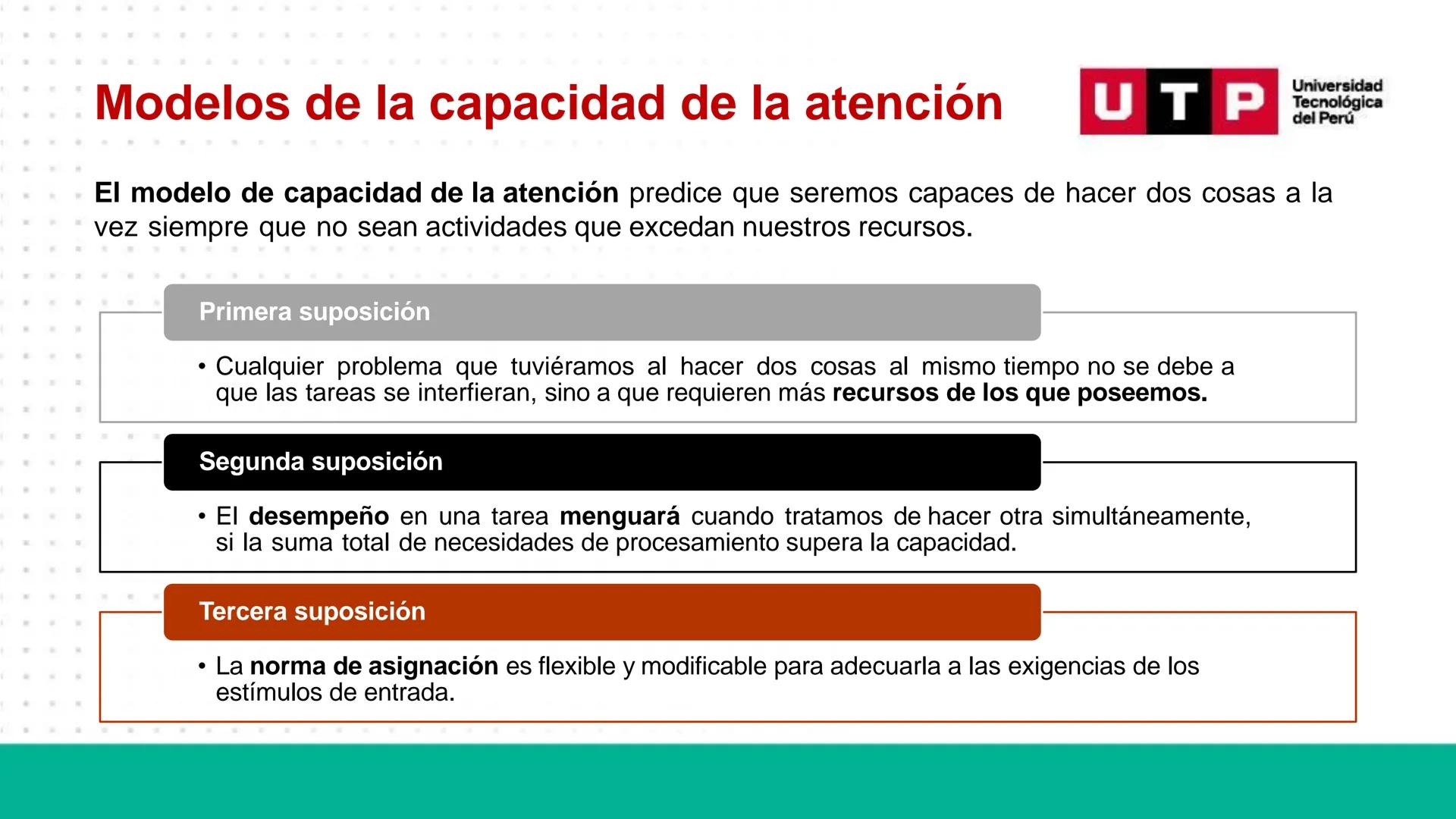 Modelos de la capacidad de la atención

UTP Universidad Tecnológica del Perú

El modelo de capacidad de la atención predice que seremos capaces de hacer dos cosas a la vez siempre que no sean actividades que excedan nuestros recursos.

Primera suposición

• Cualquier problema que tuviéramos al hacer dos cosas al mismo tiempo no se debe a que las tareas se interfieran, sino a que requieren más recursos de los que poseemos.

Segunda suposición

• El desempeño en una tarea menguará cuando tratamos de hacer otra simultáneamente, si la suma total de necesidades de procesamiento supera la capacidad.

Tercera suposición

• La norma de asignación es flexible y modificable para adecuarla a las exigencias de los estímulos de entrada.